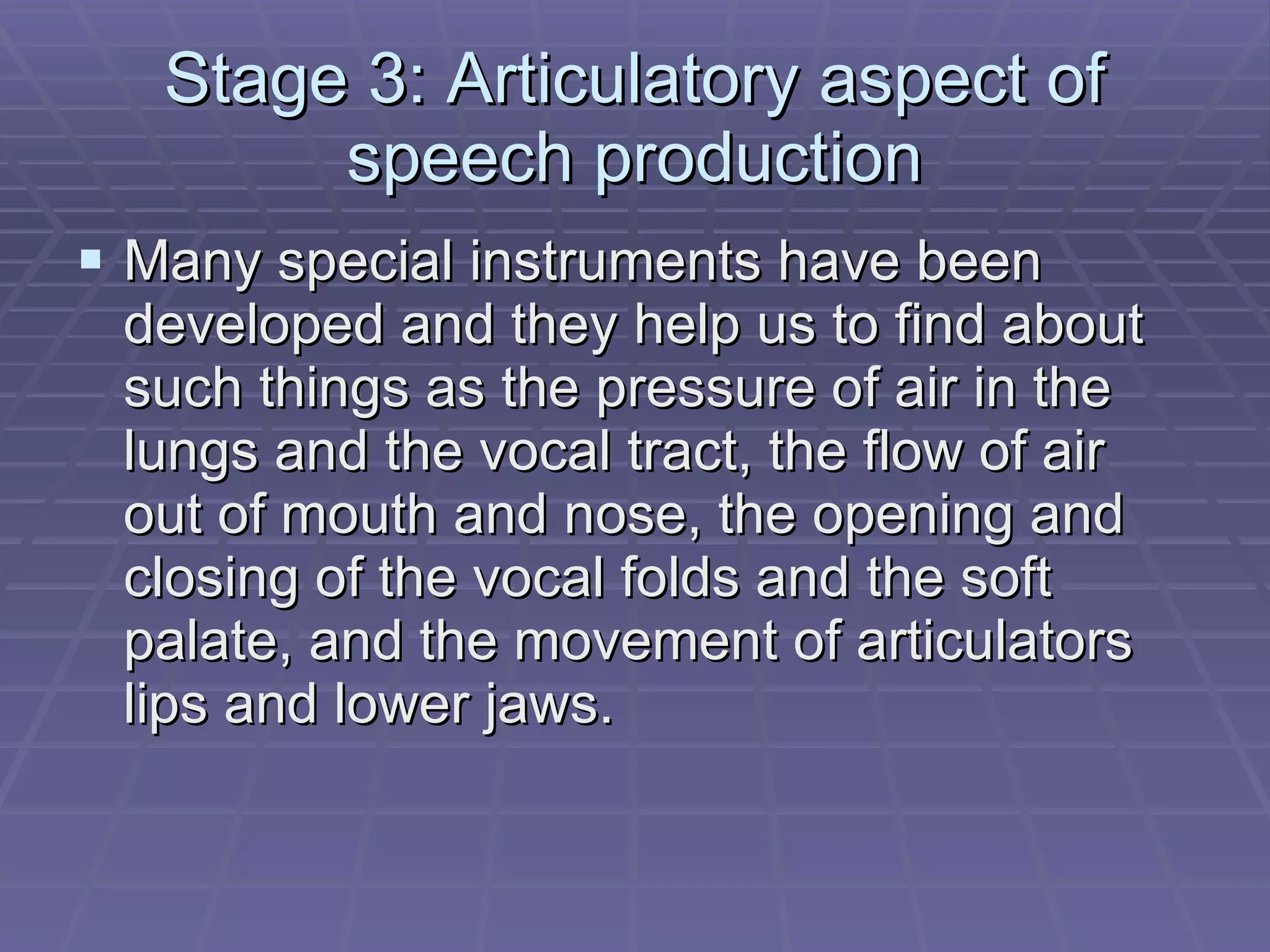 Stage 3: Articulatory aspect of speech production

▪ Many special instruments have been developed and they help us to find about such things as the pressure of air in the lungs and the vocal tract, the flow of air out of mouth and nose, the opening and closing of the vocal folds and the soft palate, and the movement of articulators lips and lower jaws.